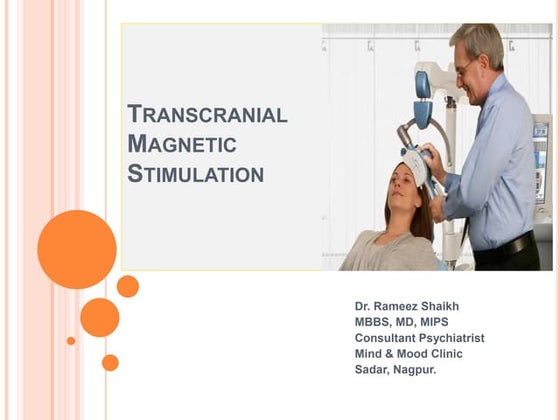 TRANSCRANIAL MAGNETIC STIMULATION

Dr. Rameez Shaikh
MBBS, MD, MIPS
Consultant Psychiatrist
Mind & Mood Clinic
Sadar, Nagpur.